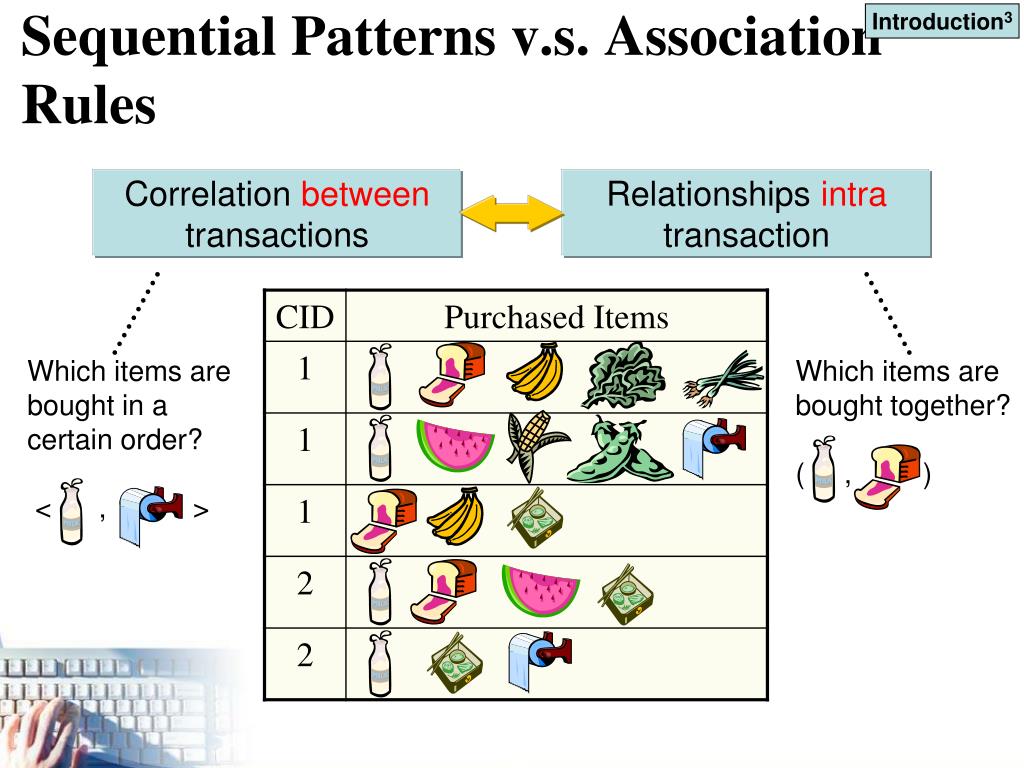 Introduction$^3$

Sequential Patterns v.s. Association Rules

Correlation between transactions

Relationships intra transaction

Which items are bought in a certain order?

< , >

| CID | Purchased Items |
|---|---|
| 1 | |
| 1 | |
| 1 | |
| 2 | |
| 2 | |

Which items are bought together?

( , )